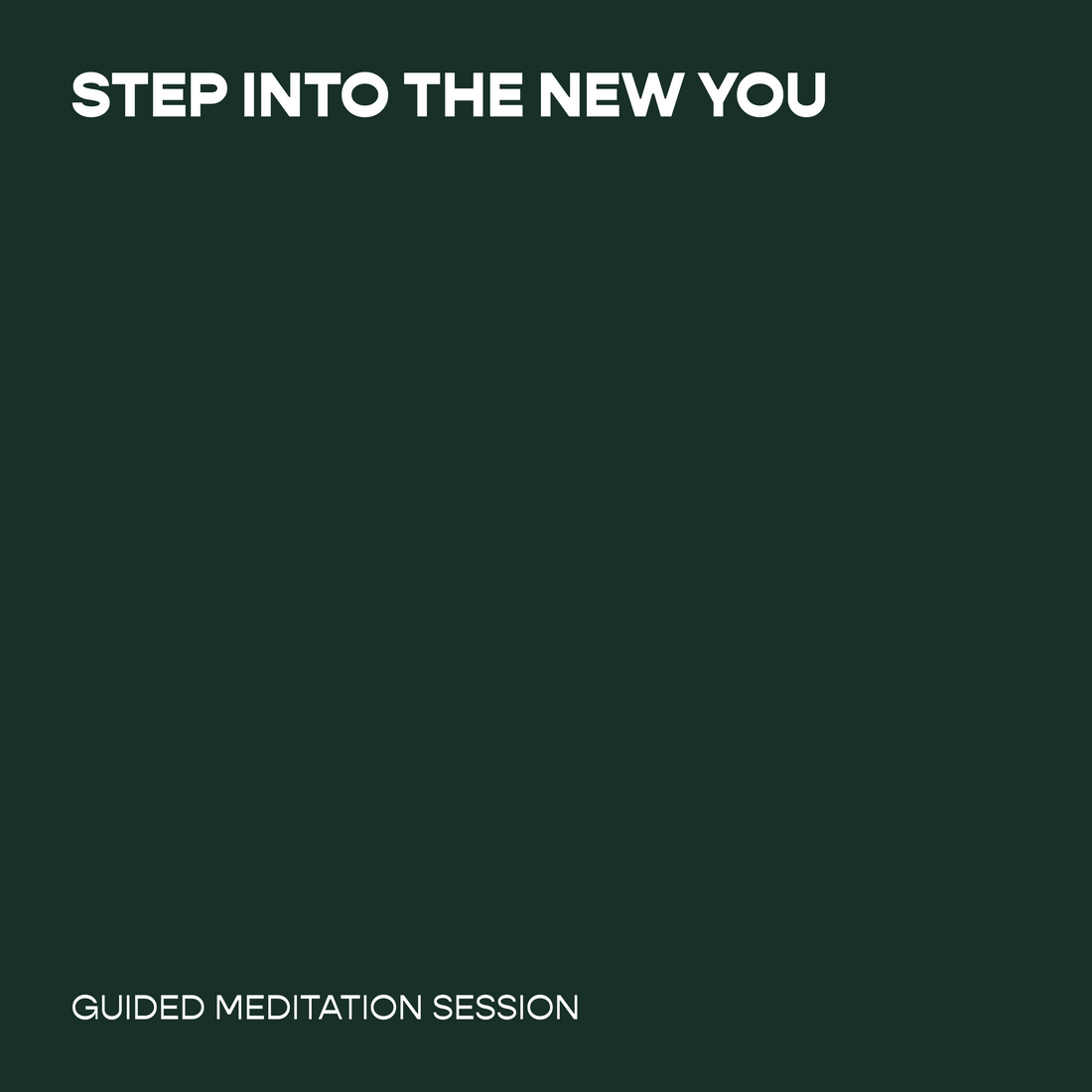 STEP INTO THE NEW YOU

GUIDED MEDITATION SESSION